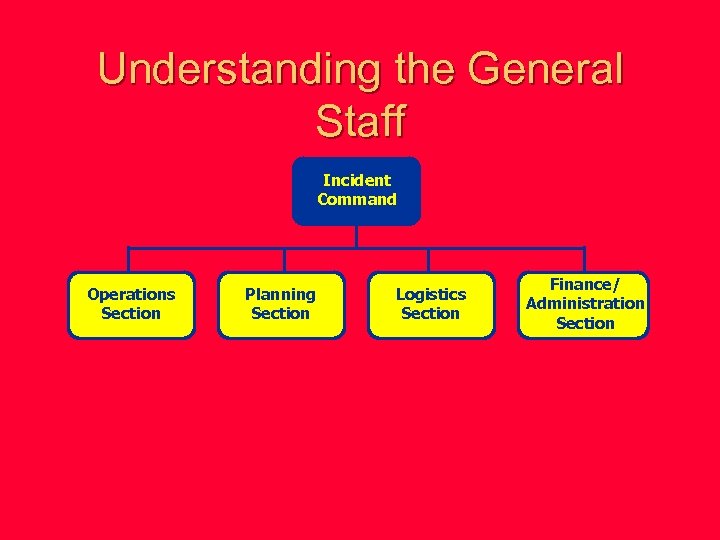 Understanding the General Staff

Incident Command

Operations Section

Planning Section

Logistics Section

Finance/ Administration Section